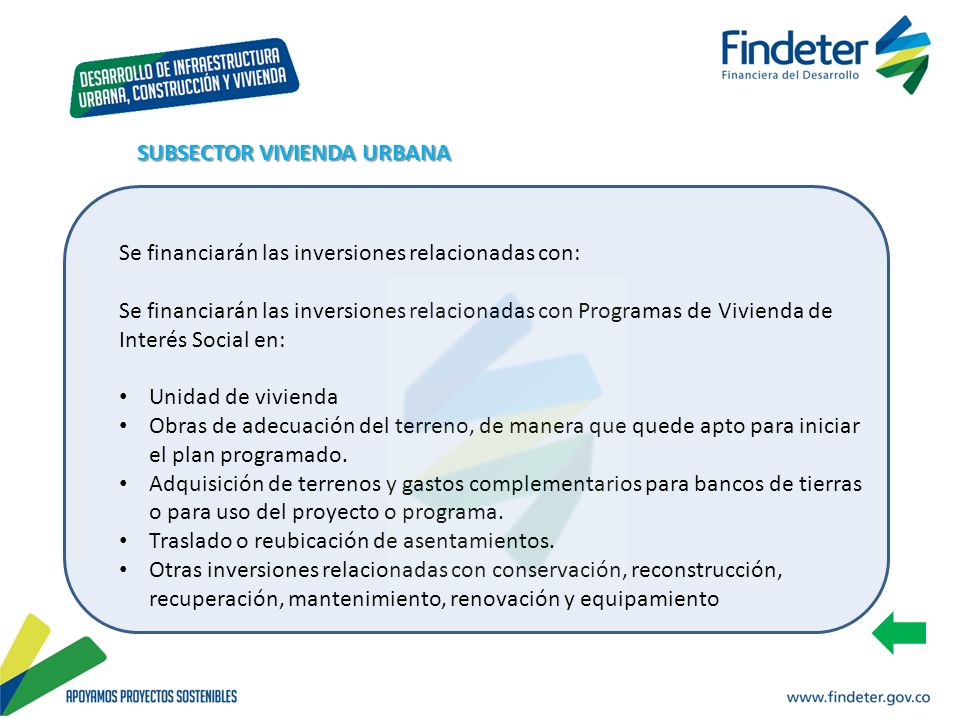 DESARROLLO DE INFRAESTRUCTURA URBANA, CONSTRUCCIÓN Y VIVIENDA

Findeter
Financiera del Desarrollo

SUBSECTOR VIVIENDA URBANA

Se financiarán las inversiones relacionadas con:

Se financiarán las inversiones relacionadas con Programas de Vivienda de Interés Social en:

• Unidad de vivienda
• Obras de adecuación del terreno, de manera que quede apto para iniciar el plan programado.
• Adquisición de terrenos y gastos complementarios para bancos de tierras o para uso del proyecto o programa.
• Traslado o reubicación de asentamientos.
• Otras inversiones relacionadas con conservación, reconstrucción, recuperación, mantenimiento, renovación y equipamiento

APOYAMOS PROYECTOS SOSTENIBLES

www.findeter.gov.co